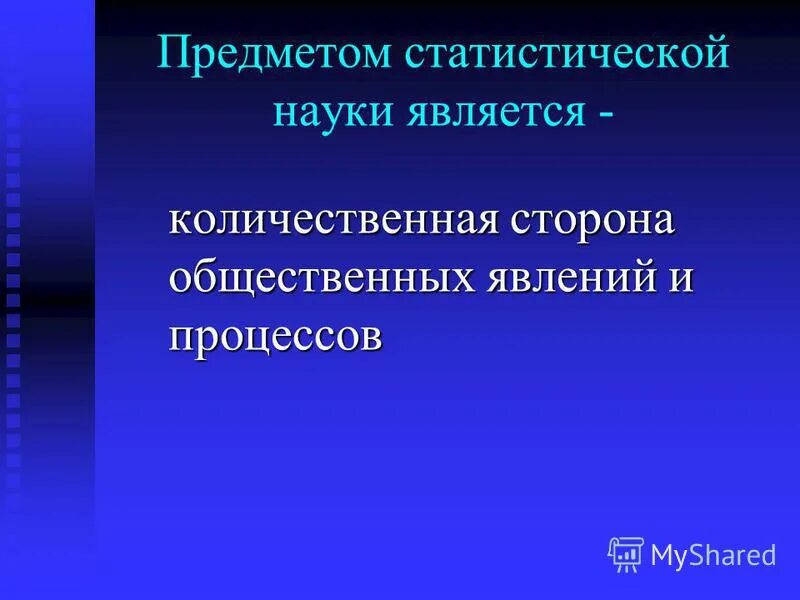 Предметом статистической науки является -

количественная сторона общественных явлений и процессов

MyShared